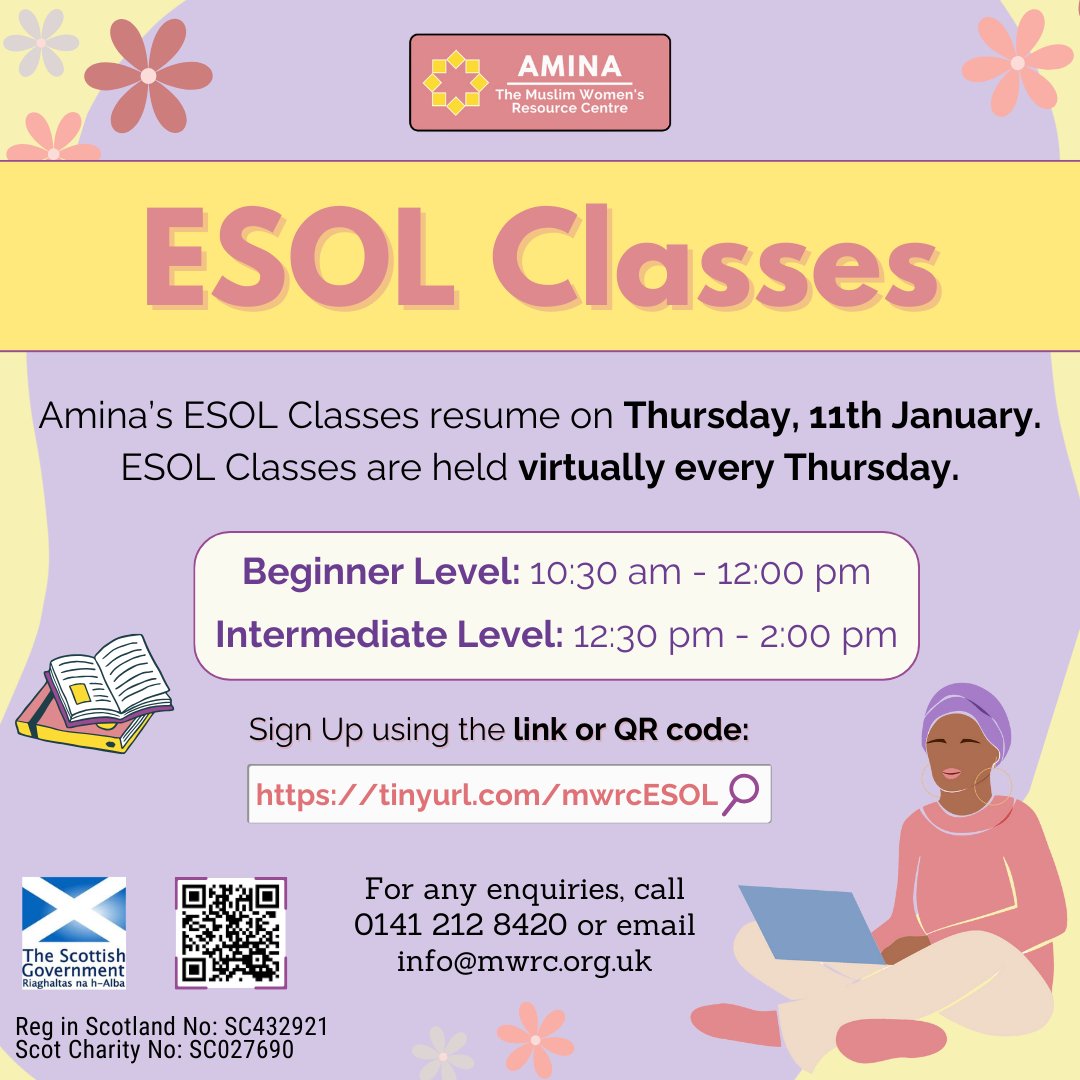 AMINA
The Muslim Women's Resource Centre

ESOL Classes

Amina's ESOL Classes resume on Thursday, 11th January. ESOL Classes are held virtually every Thursday.

Beginner Level: 10:30 am - 12:00 pm
Intermediate Level: 12:30 pm - 2:00 pm

Sign Up using the link or QR code:

https://tinyurl.com/mwrcESOL

The Scottish Government
Riaghaltas na h-Alba

For any enquiries, call 0141 212 8420 or email info@mwrc.org.uk

Reg in Scotland No: SC432921
Scot Charity No: SC027690